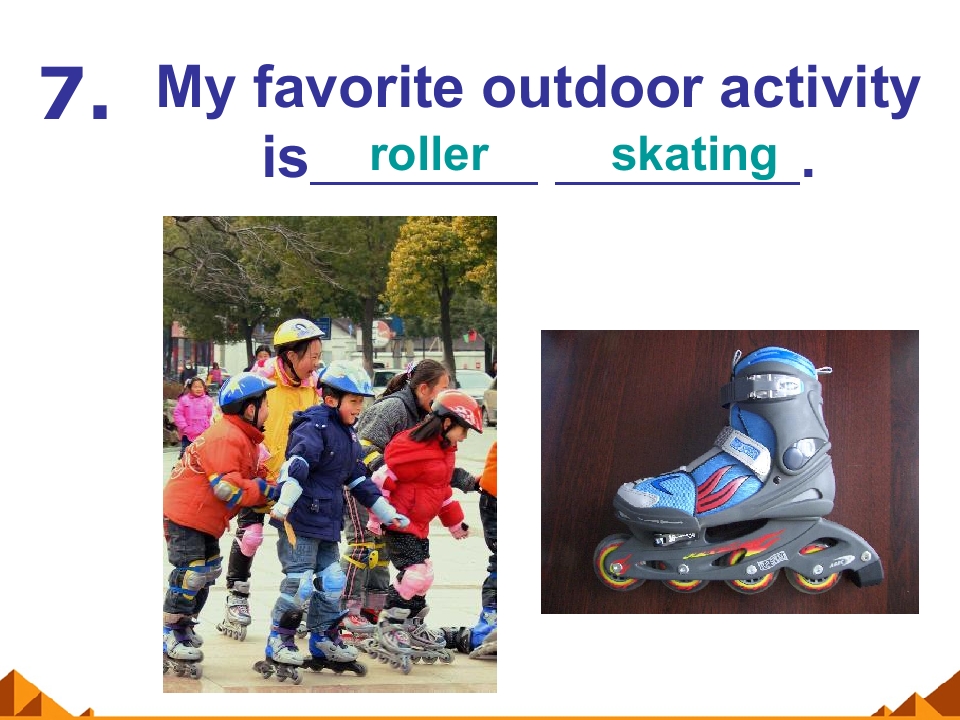 7. My favorite outdoor activity is roller skating.